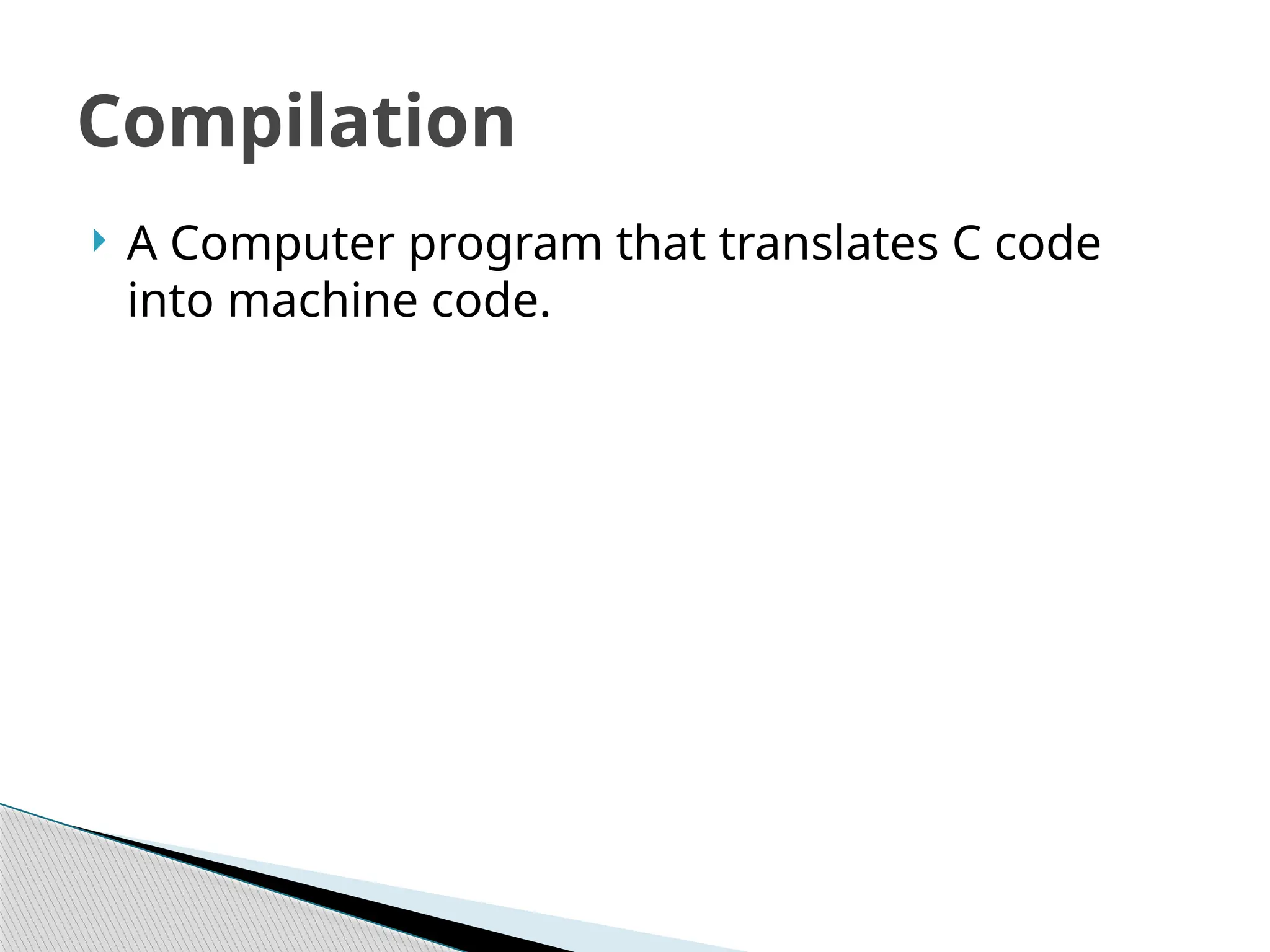 Compilation

A Computer program that translates C code into machine code.